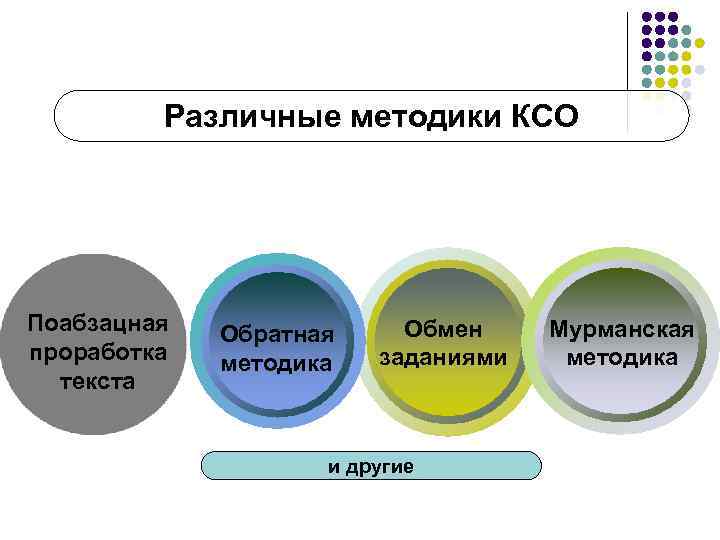 Различные методики КСО

Поабзацная проработка текста

Обратная методика

Обмен заданиями

Мурманская методика

и другие